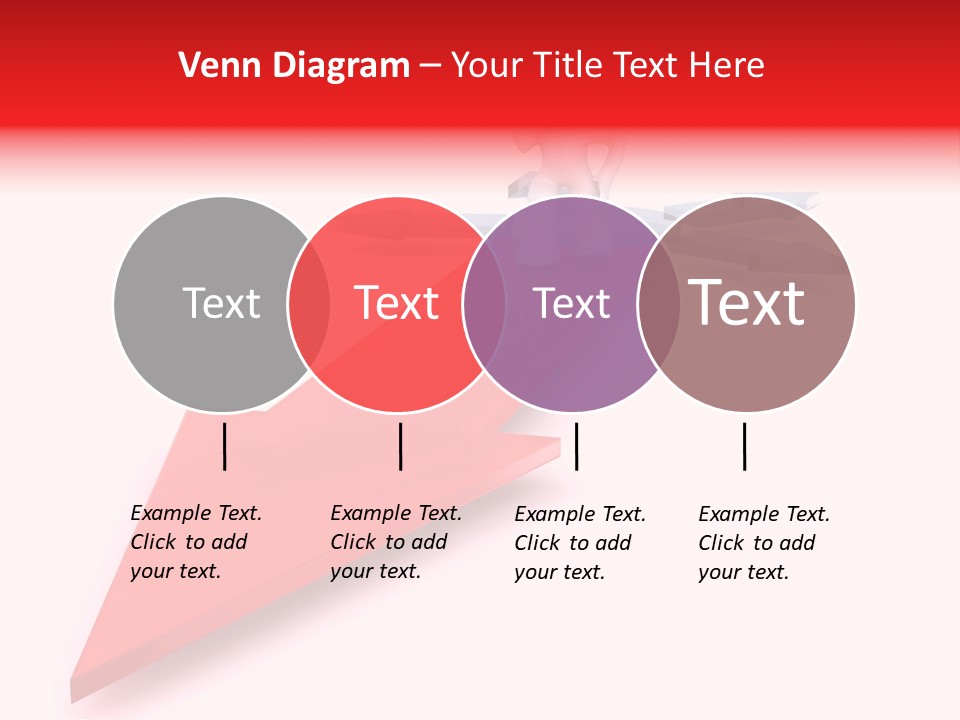 Venn Diagram – Your Title Text Here

Text

Text

Text

Text

Example Text. Click to add your text.

Example Text. Click to add your text.

Example Text. Click to add your text.

Example Text. Click to add your text.